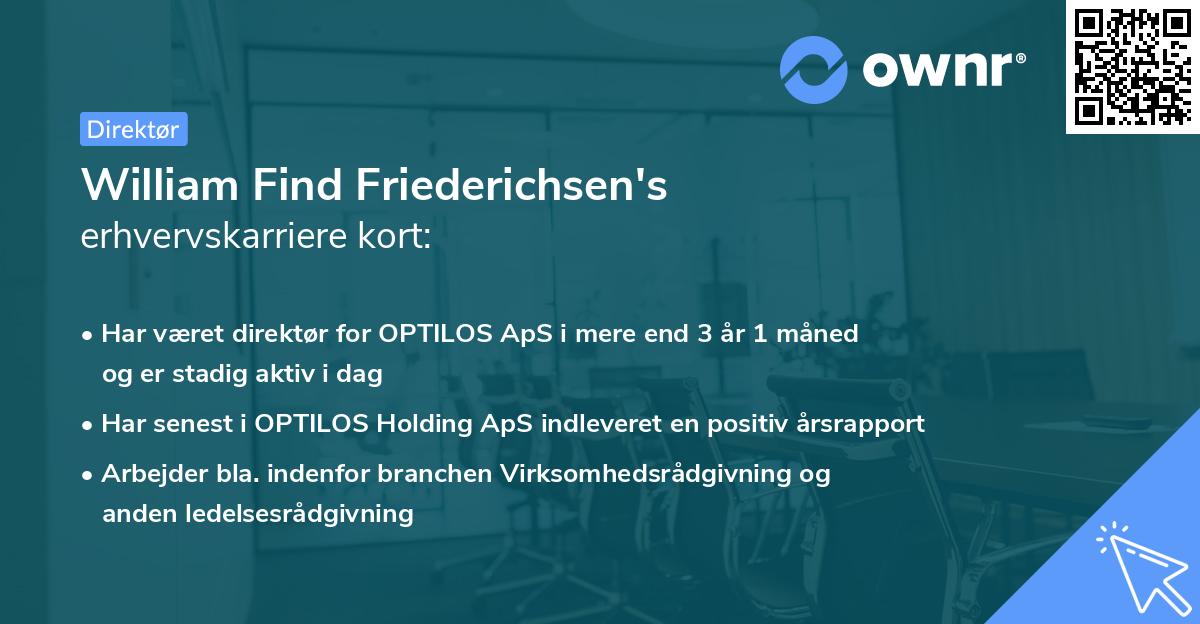 ownr®

Direktør

William Find Friederichsen's
erhvervskarriere kort:

• Har været direktør for OPTILOS ApS i mere end 3 år 1 måned og er stadig aktiv i dag
• Har senest i OPTILOS Holding ApS indleveret en positiv årsrapport
• Arbejder bla. indenfor branchen Virksomhedsrådgivning og anden ledelsesrådgivning